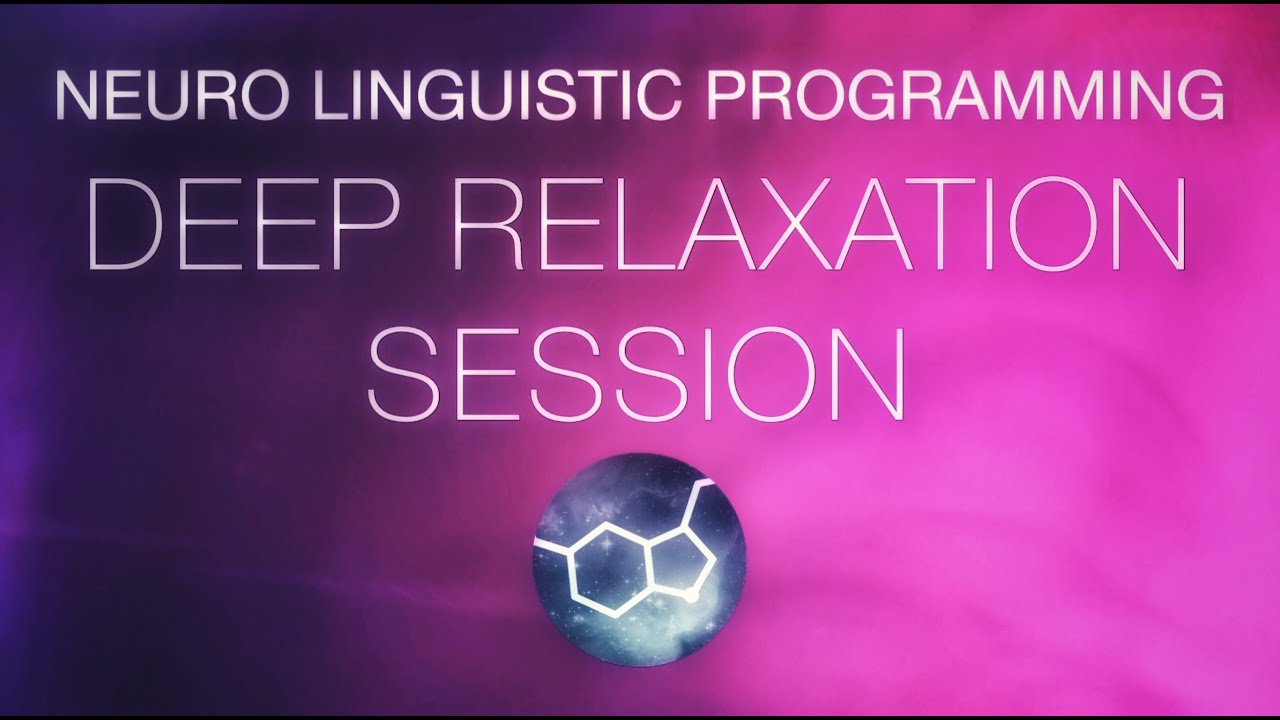 NEURO LINGUISTIC PROGRAMMING

DEEP RELAXATION SESSION